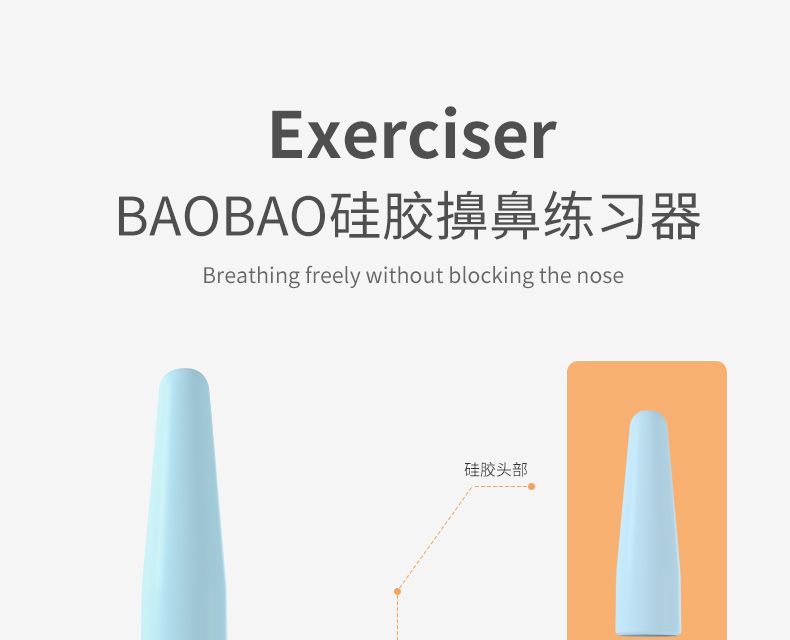 Exerciser

BAOBAO硅胶擤鼻练习器

Breathing freely without blocking the nose

硅胶头部